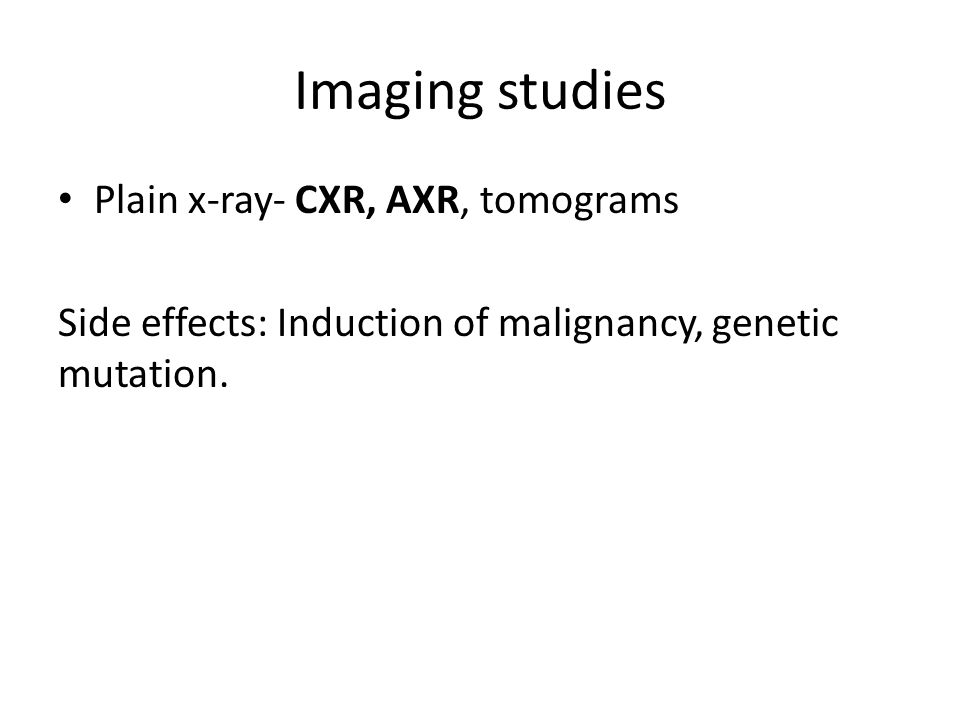 Imaging studies

• Plain x-ray- CXR, AXR, tomograms

Side effects: Induction of malignancy, genetic mutation.